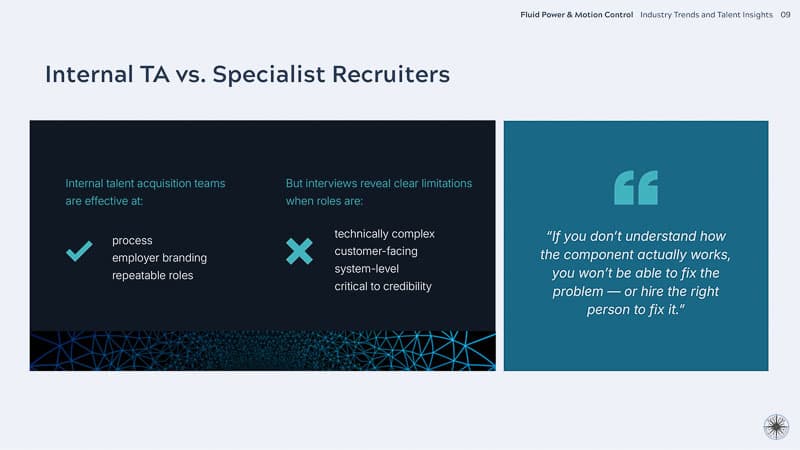 Fluid Power & Motion Control Industry Trends and Talent Insights 09

Internal TA vs. Specialist Recruiters

Internal talent acquisition teams are effective at:

process
employer branding
repeatable roles

But interviews reveal clear limitations when roles are:

technically complex
customer-facing
system-level
critical to credibility

"If you don't understand how the component actually works, you won't be able to fix the problem — or hire the right person to fix it."